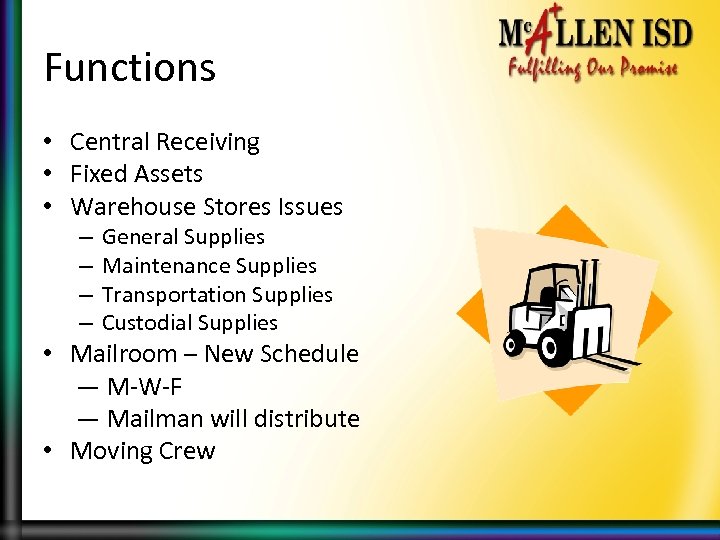 McALLEN ISD
Fulfilling Our Promise

Functions

• Central Receiving
• Fixed Assets
• Warehouse Stores Issues
– General Supplies
– Maintenance Supplies
– Transportation Supplies
– Custodial Supplies
• Mailroom – New Schedule
— M-W-F
— Mailman will distribute
• Moving Crew